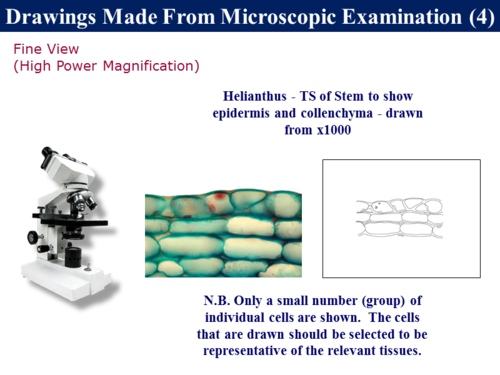 Drawings Made From Microscopic Examination (4)

Fine View
(High Power Magnification)

Helianthus - TS of Stem to show epidermis and collenchyma - drawn from x1000

N.B. Only a small number (group) of individual cells are shown. The cells that are drawn should be selected to be representative of the relevant tissues.